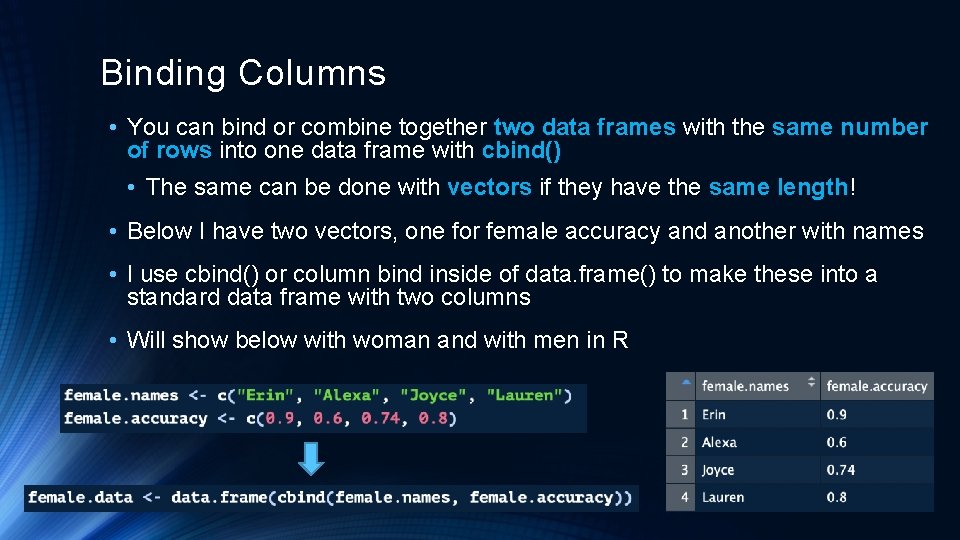 Binding Columns

• You can bind or combine together two data frames with the same number of rows into one data frame with cbind()

• The same can be done with vectors if they have the same length!

• Below I have two vectors, one for female accuracy and another with names

• I use cbind() or column bind inside of data.frame() to make these into a standard data frame with two columns

• Will show below with woman and with men in R

female.names <- c("Erin", "Alexa", "Joyce", "Lauren")
female.accuracy <- c(0.9, 0.6, 0.74, 0.8)

female.data <- data.frame(cbind(female.names, female.accuracy))

| | female.names | female.accuracy |
|---|---|---|
| 1 | Erin | 0.9 |
| 2 | Alexa | 0.6 |
| 3 | Joyce | 0.74 |
| 4 | Lauren | 0.8 |